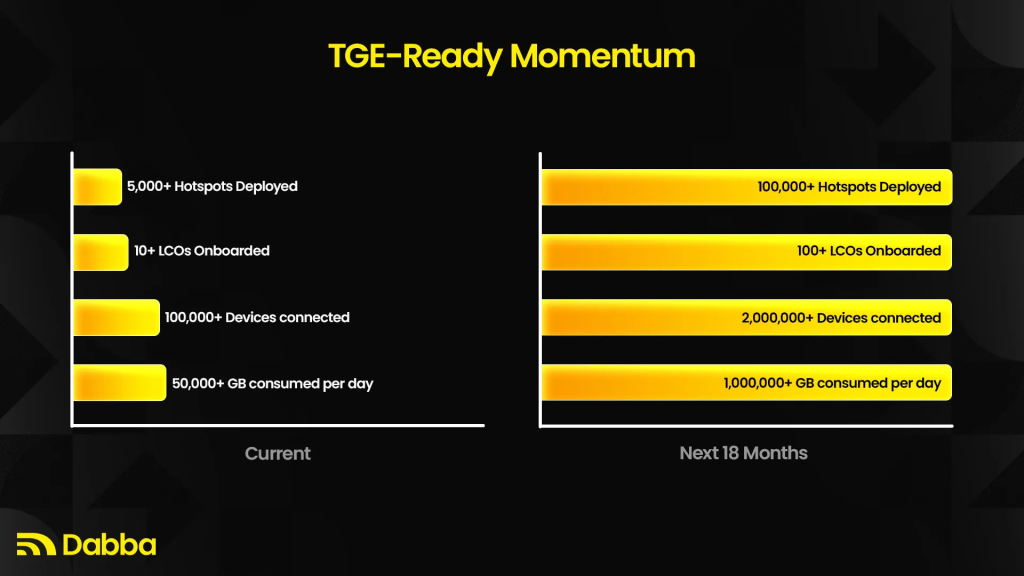 TGE-Ready Momentum

5,000+ Hotspots Deployed

10+ LCOs Onboarded

100,000+ Devices connected

50,000+ GB consumed per day

Current

100,000+ Hotspots Deployed

100+ LCOs Onboarded

2,000,000+ Devices connected

1,000,000+ GB consumed per day

Next 18 Months

Dabba